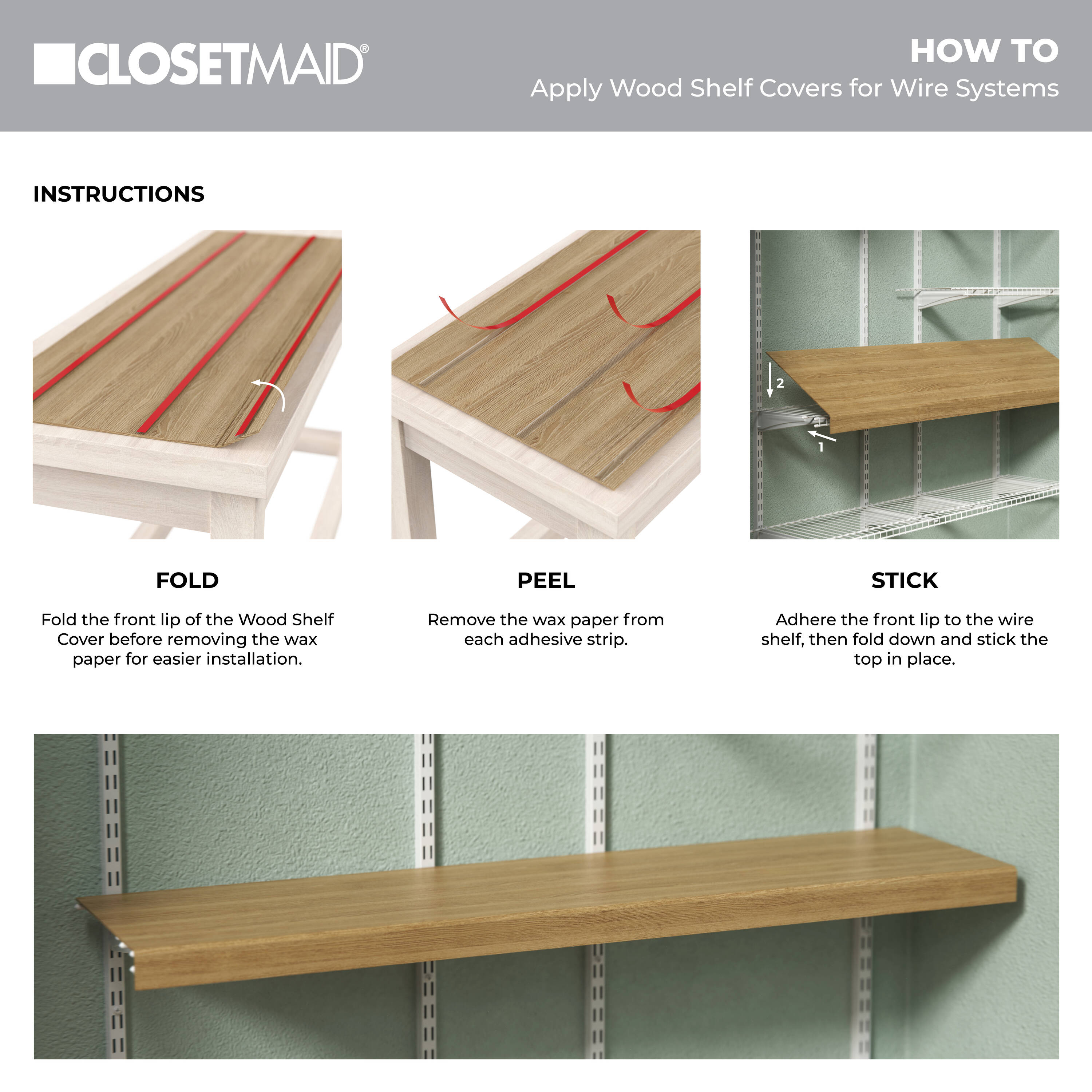 CLOSETMAID®

HOW TO
Apply Wood Shelf Covers for Wire Systems

INSTRUCTIONS

2

1

FOLD

Fold the front lip of the Wood Shelf Cover before removing the wax paper for easier installation.

PEEL

Remove the wax paper from each adhesive strip.

STICK

Adhere the front lip to the wire shelf, then fold down and stick the top in place.